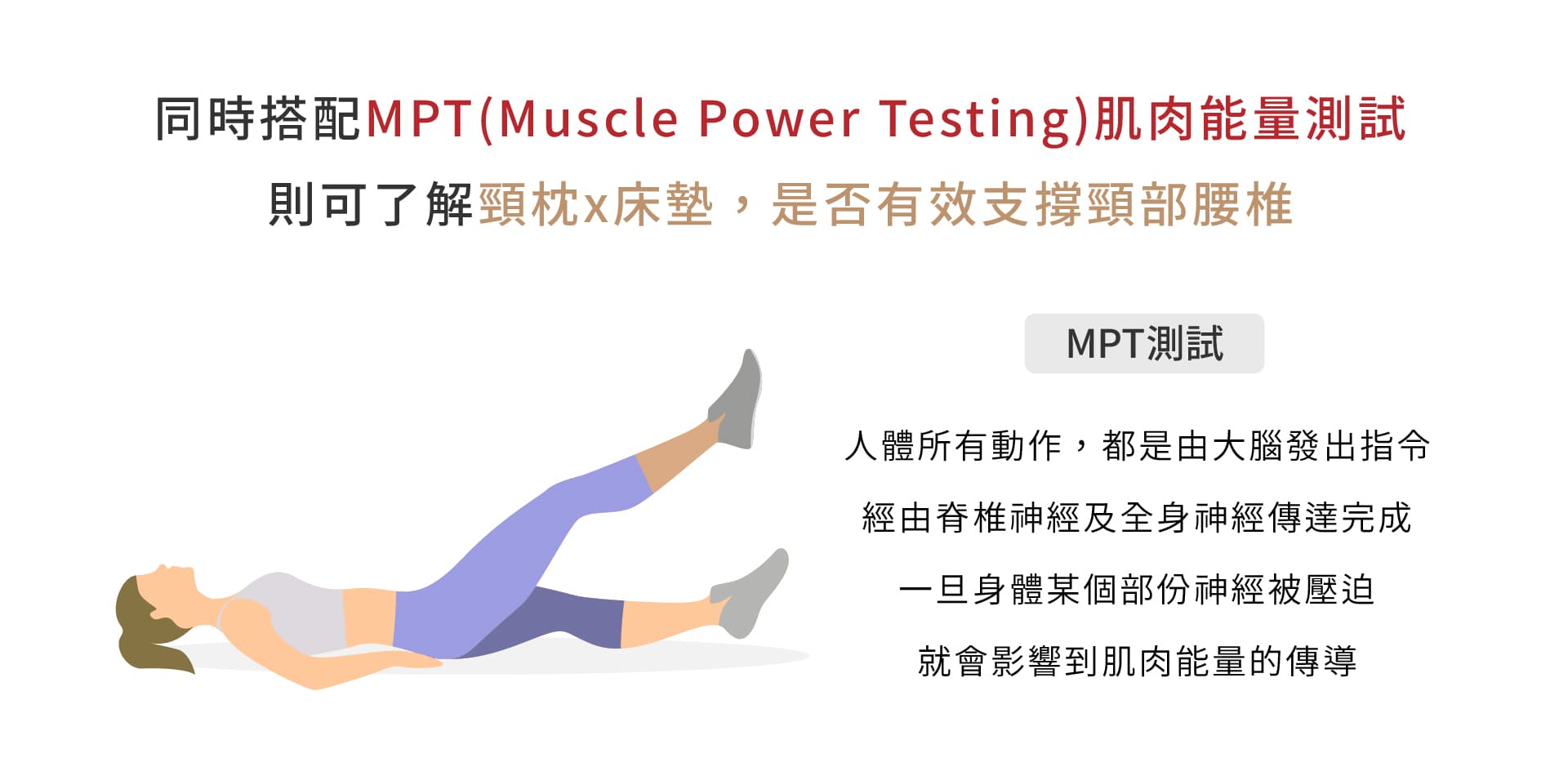 同時搭配MPT(Muscle Power Testing)肌肉能量測試
則可了解頸枕x床墊，是否有效支撐頸部腰椎

MPT測試

人體所有動作，都是由大腦發出指令
經由脊椎神經及全身神經傳達完成
一旦身體某個部份神經被壓迫
就會影響到肌肉能量的傳導